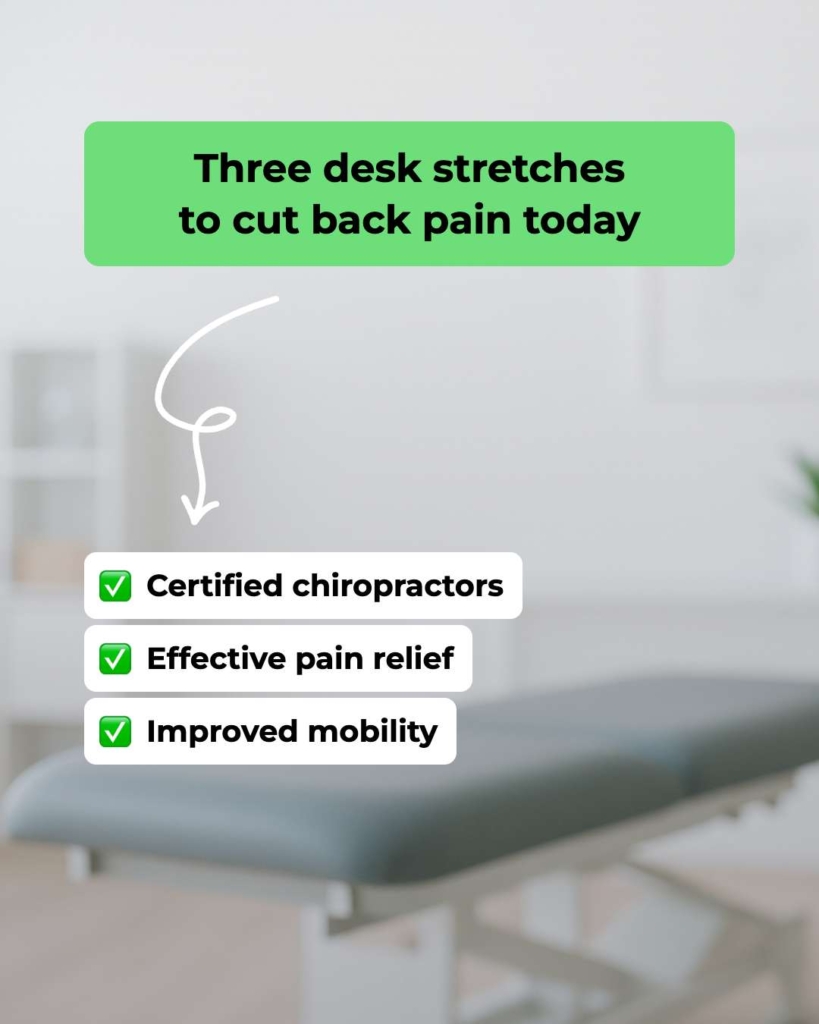 Three desk stretches to cut back pain today

✅ Certified chiropractors

✅ Effective pain relief

✅ Improved mobility